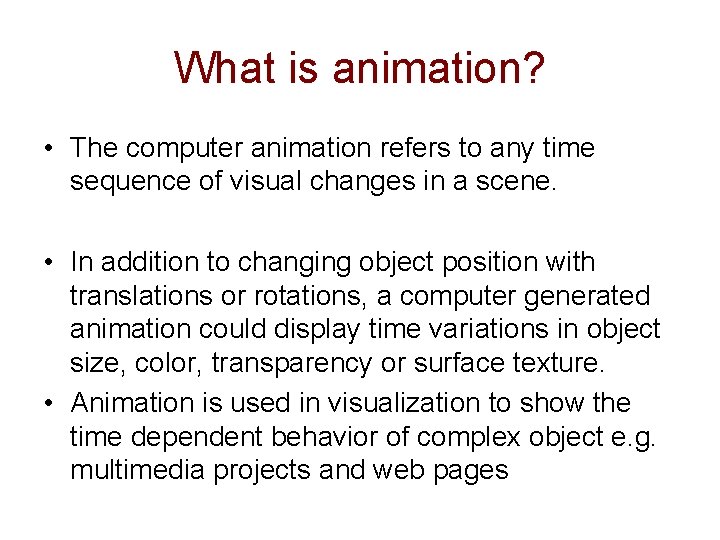 What is animation?

• The computer animation refers to any time sequence of visual changes in a scene.

• In addition to changing object position with translations or rotations, a computer generated animation could display time variations in object size, color, transparency or surface texture.

• Animation is used in visualization to show the time dependent behavior of complex object e.g. multimedia projects and web pages